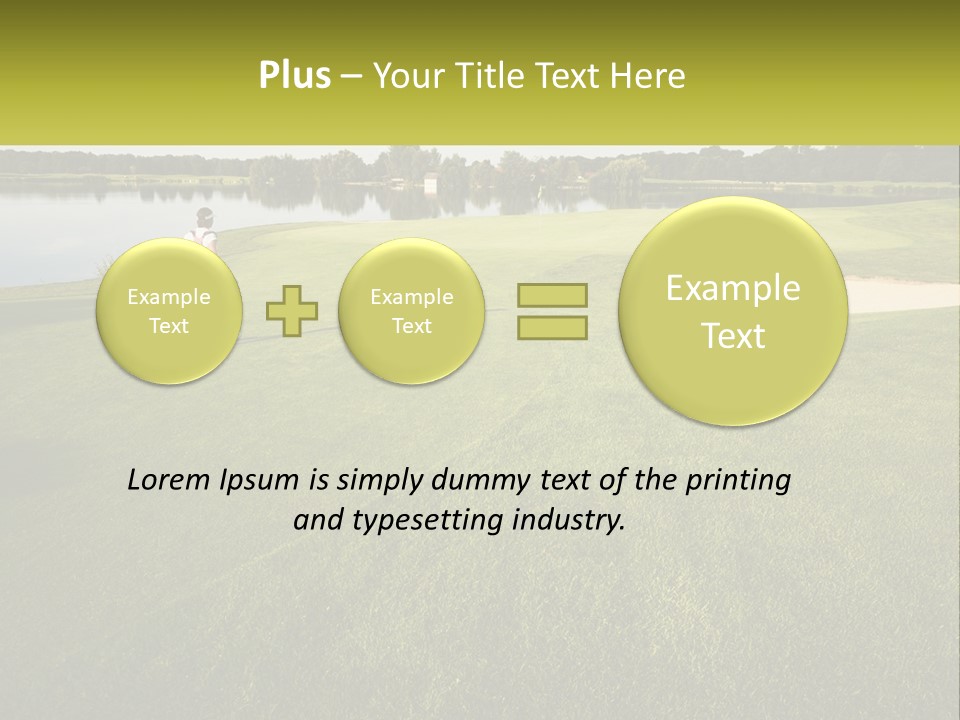 Plus – Your Title Text Here

Example Text

Example Text

Example Text

Lorem Ipsum is simply dummy text of the printing and typesetting industry.